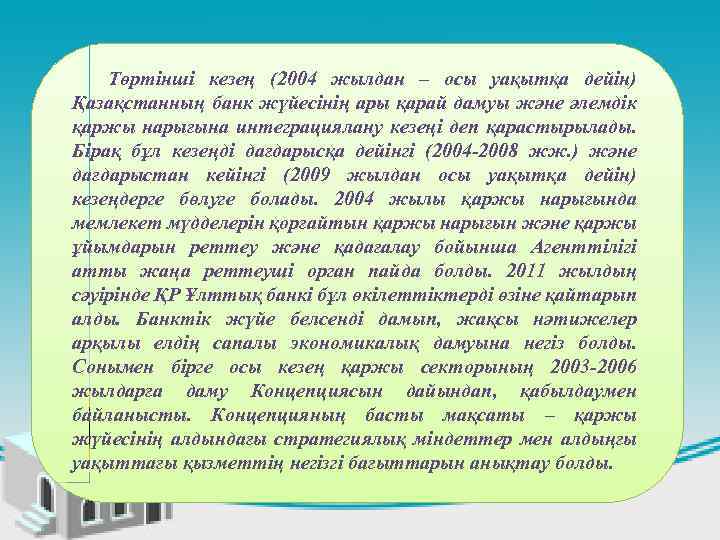 Төртінші кезең (2004 жылдан – осы уақытқа дейін) Қазақстанның банк жүйесінің ары қарай дамуы және әлемдік қаржы нарығына интеграциялану кезеңі деп қарастырылады. Бірақ бұл кезеңді дағдарысқа дейінгі (2004-2008 жж.) және дағдарыстан кейінгі (2009 жылдан осы уақытқа дейін) кезеңдерге бөлуге болады. 2004 жылы қаржы нарығында мемлекет мүдделерін қорғайтын қаржы нарығын және қаржы ұйымдарын реттеу және қадағалау бойынша Агенттілігі атты жаңа реттеуші орган пайда болды. 2011 жылдың сәуірінде ҚР Ұлттық банкі бұл өкілеттіктерді өзіне қайтарып алды. Банктік жүйе белсенді дамып, жақсы нәтижелер арқылы елдің сапалы экономикалық дамуына негіз болды. Сонымен бірге осы кезең қаржы секторының 2003-2006 жылдарға даму Концепциясын дайындап, қабылдаумен байланысты. Концепцияның басты мақсаты – қаржы жүйесінің алдындағы стратегиялық міндеттер мен алдыңғы уақыттағы қызметтің негізгі бағыттарын анықтау болды.